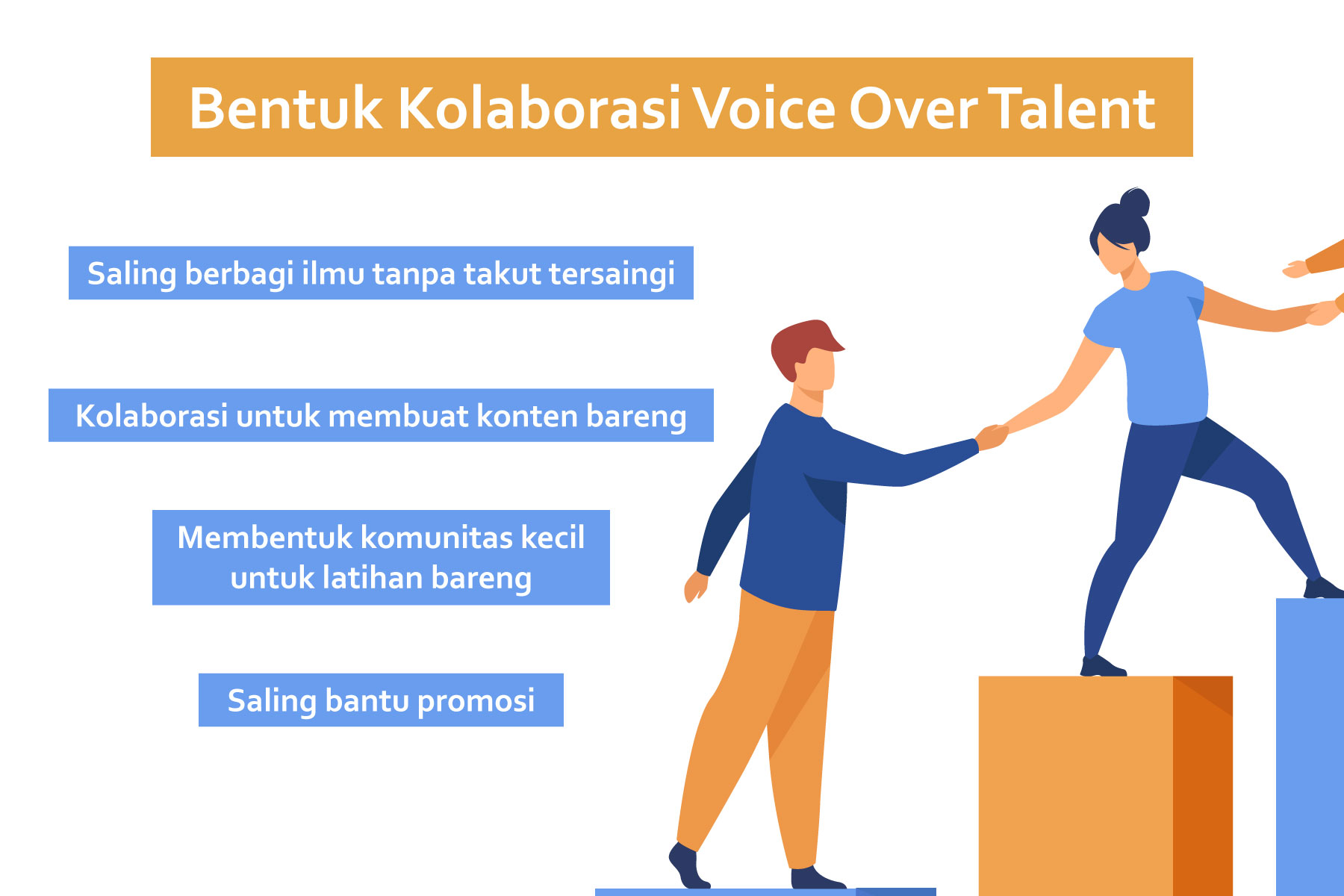 Bentuk Kolaborasi Voice Over Talent

Saling berbagi ilmu tanpa takut tersaingi

Kolaborasi untuk membuat konten bareng

Membentuk komunitas kecil untuk latihan bareng

Saling bantu promosi